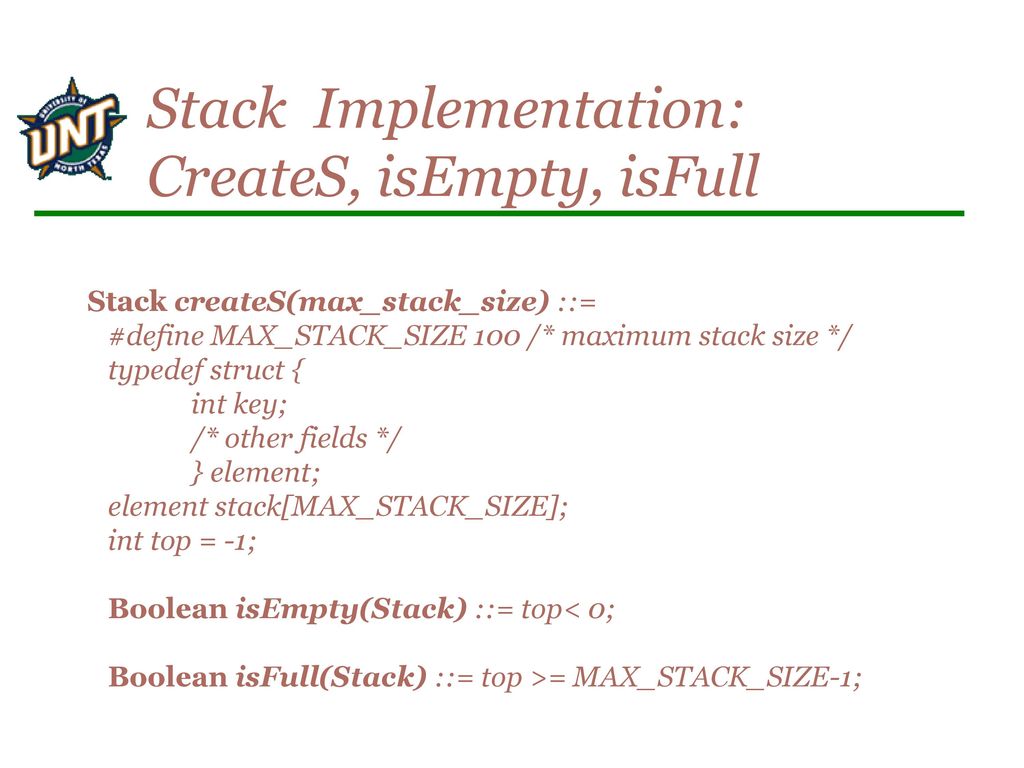 UNIVERSITY OF UNT NORTH TEXAS

Stack Implementation: CreateS, isEmpty, isFull

Stack createS(max_stack_size) ::=
#define MAX_STACK_SIZE 100 /* maximum stack size */
typedef struct {
int key;
/* other fields */
} element;
element stack[MAX_STACK_SIZE];
int top = -1;

Boolean isEmpty(Stack) ::= top< 0;

Boolean isFull(Stack) ::= top >= MAX_STACK_SIZE-1;